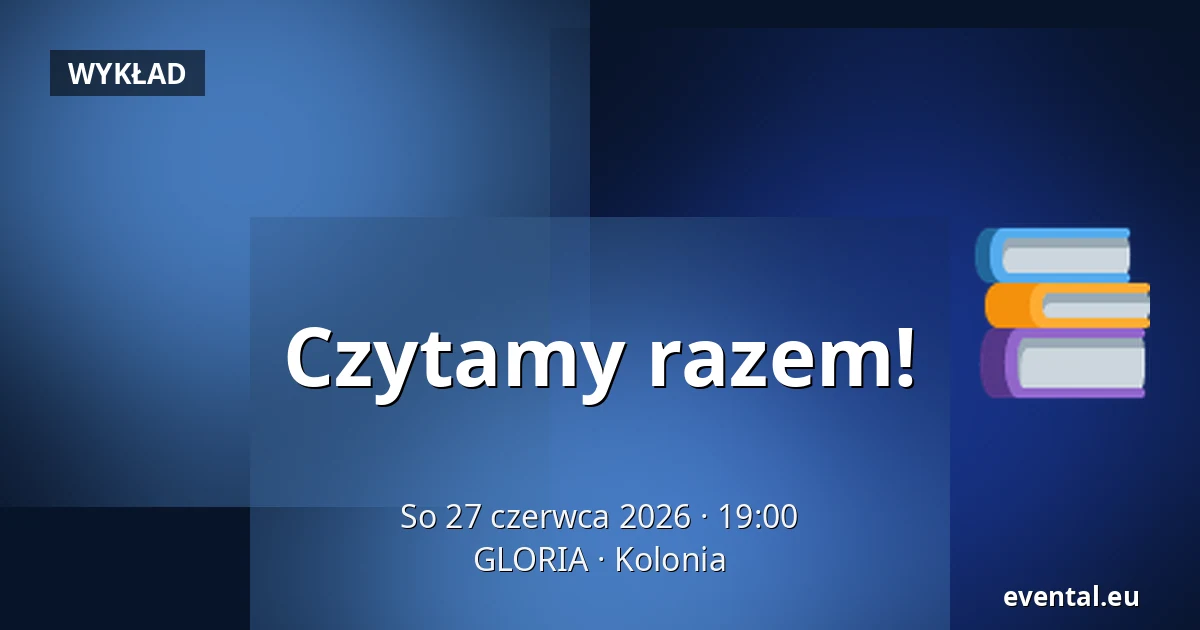 WYKŁAD

Czytamy razem!

So 27 czerwca 2026 · 19:00
GLORIA · Kolonia

evental.eu